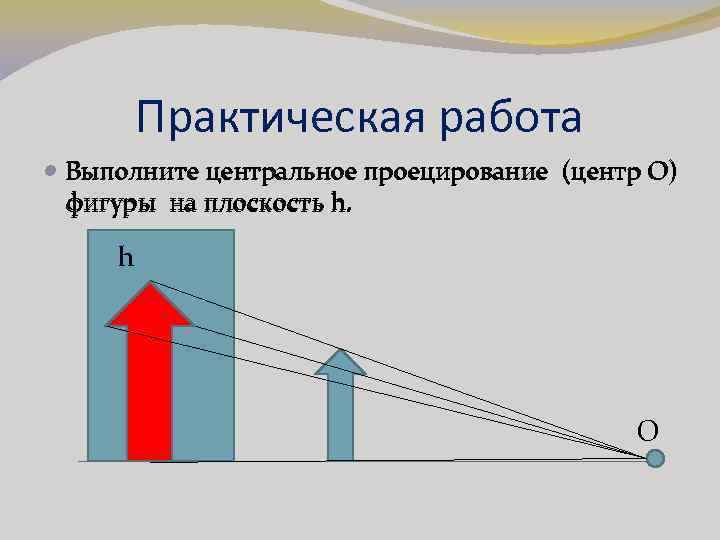 Практическая работа

Выполните центральное проецирование (центр О) фигуры на плоскость h.

h

O